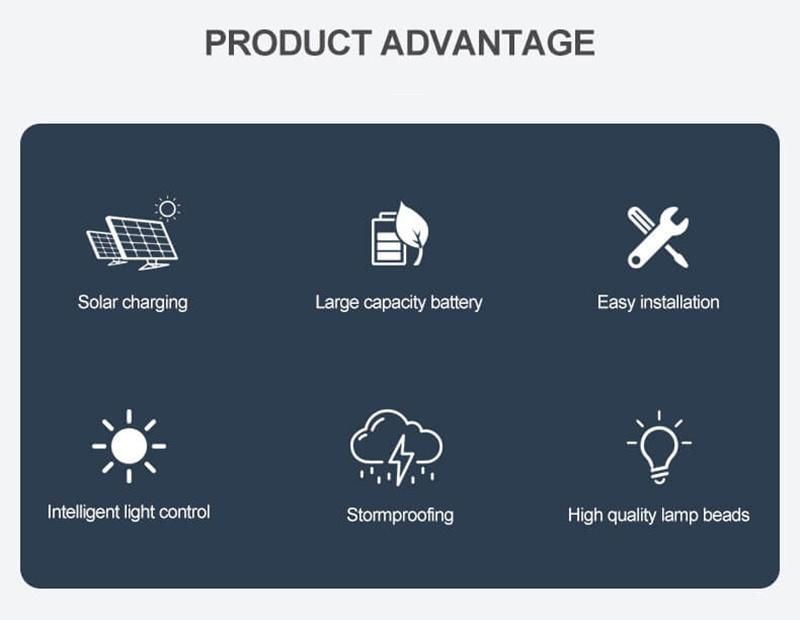 PRODUCT ADVANTAGE

Solar charging

Large capacity battery

Easy installation

Intelligent light control

Stormproofing

High quality lamp beads